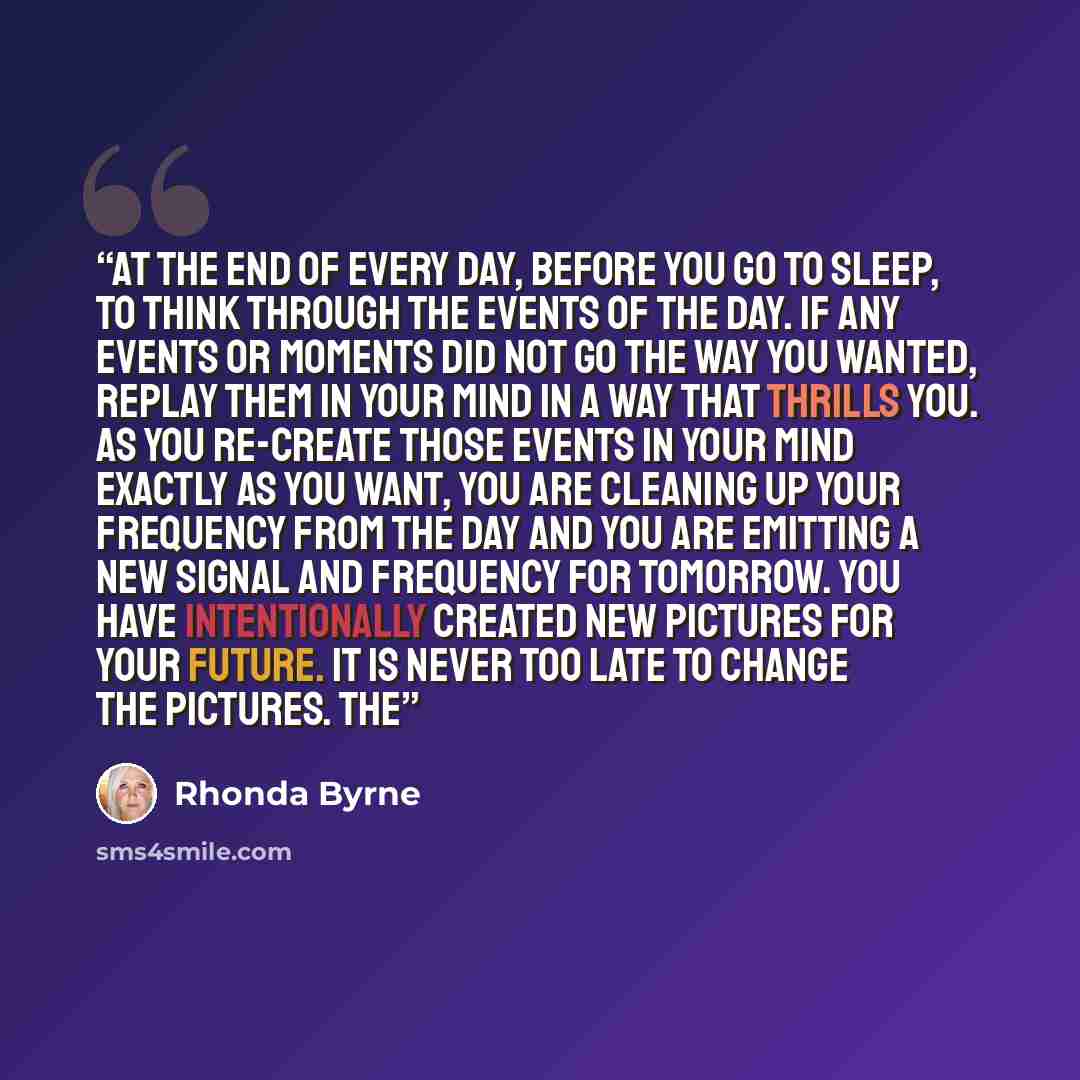 "AT THE END OF EVERY DAY, BEFORE YOU GO TO SLEEP, TO THINK THROUGH THE EVENTS OF THE DAY. IF ANY EVENTS OR MOMENTS DID NOT GO THE WAY YOU WANTED, REPLAY THEM IN YOUR MIND IN A WAY THAT THRILLS YOU. AS YOU RE-CREATE THOSE EVENTS IN YOUR MIND EXACTLY AS YOU WANT, YOU ARE CLEANING UP YOUR FREQUENCY FROM THE DAY AND YOU ARE EMITTING A NEW SIGNAL AND FREQUENCY FOR TOMORROW. YOU HAVE INTENTIONALLY CREATED NEW PICTURES FOR YOUR FUTURE. IT IS NEVER TOO LATE TO CHANGE THE PICTURES. THE"

Rhonda Byrne

sms4smile.com